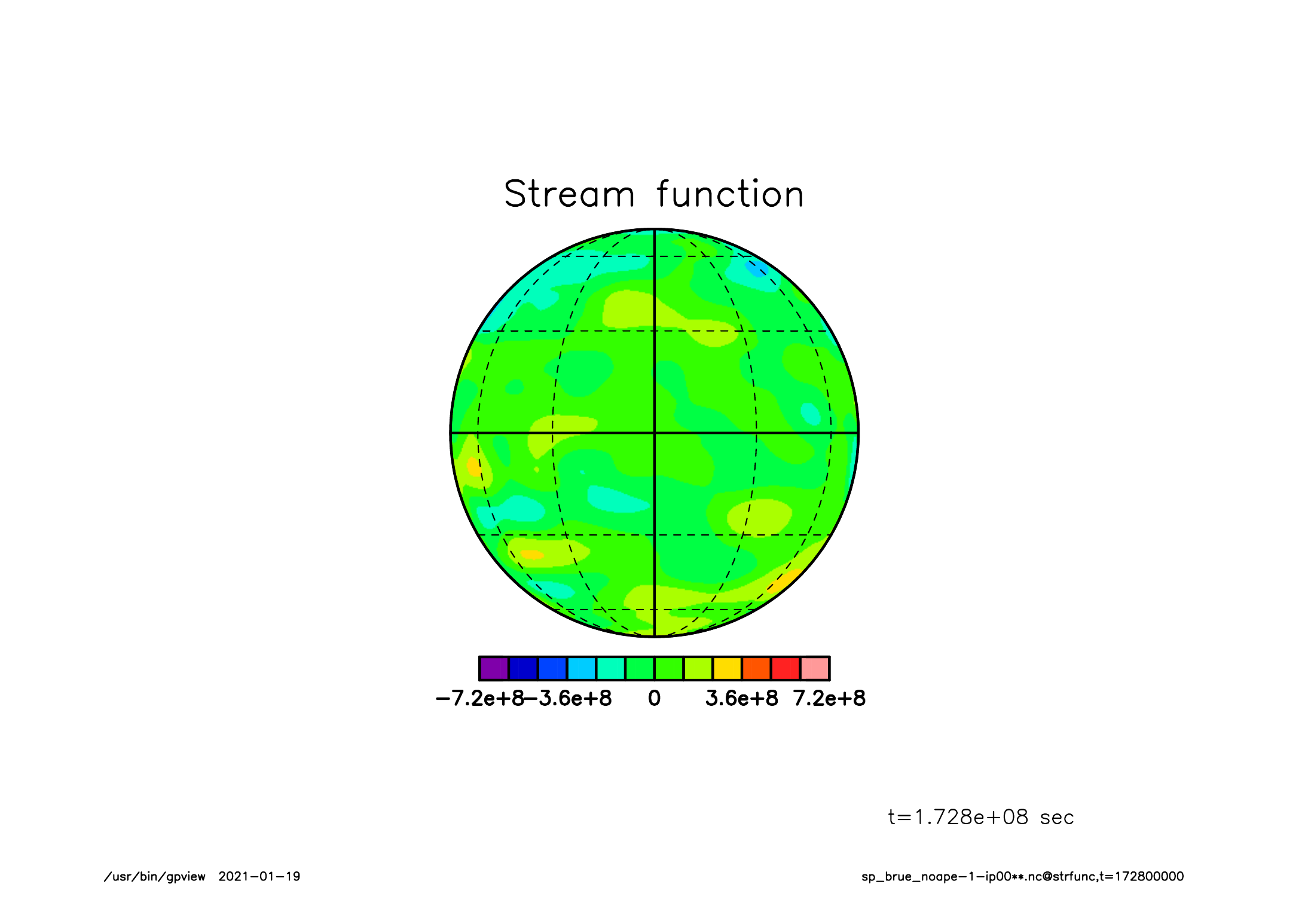 Stream function

−7.2e+8 −3.6e+8 0 3.6e+8 7.2e+8

t=1.728e+08 sec

/usr/bin/gpview 2021−01−19

sp_brue_noape−1−ip00**.nc@strfunc,t=172800000